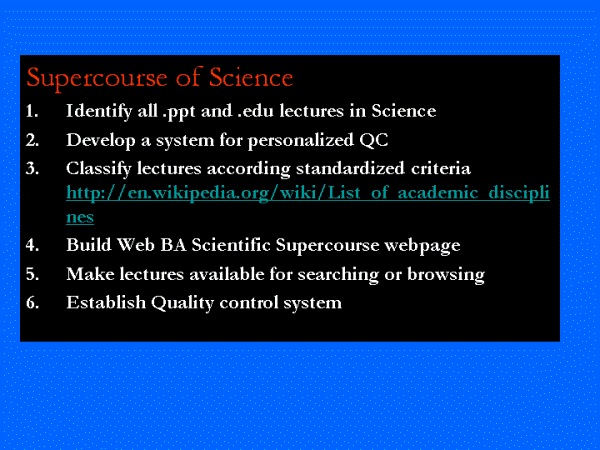 Supercourse of Science

1. Identify all .ppt and .edu lectures in Science
2. Develop a system for personalized QC
3. Classify lectures according standardized criteria http://en.wikipedia.org/wiki/List_of_academic_disciplines
4. Build Web BA Scientific Supercourse webpage
5. Make lectures available for searching or browsing
6. Establish Quality control system